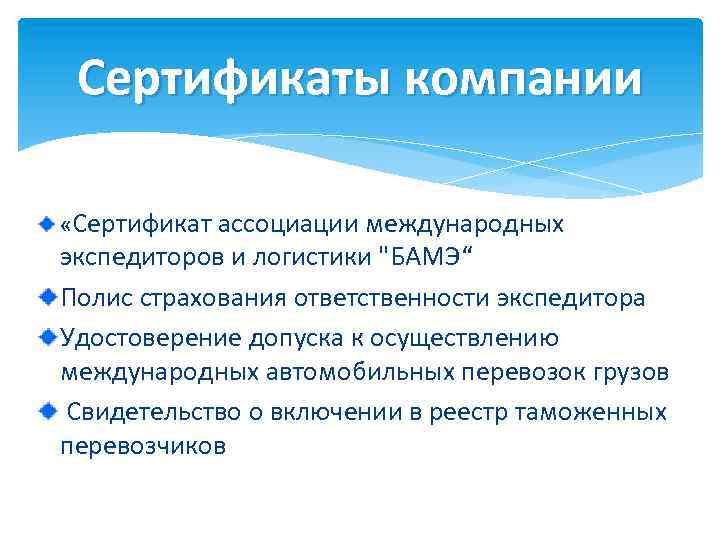 Сертификаты компании

«Сертификат ассоциации международных экспедиторов и логистики "БАМЭ“

Полис страхования ответственности экспедитора

Удостоверение допуска к осуществлению международных автомобильных перевозок грузов

Свидетельство о включении в реестр таможенных перевозчиков